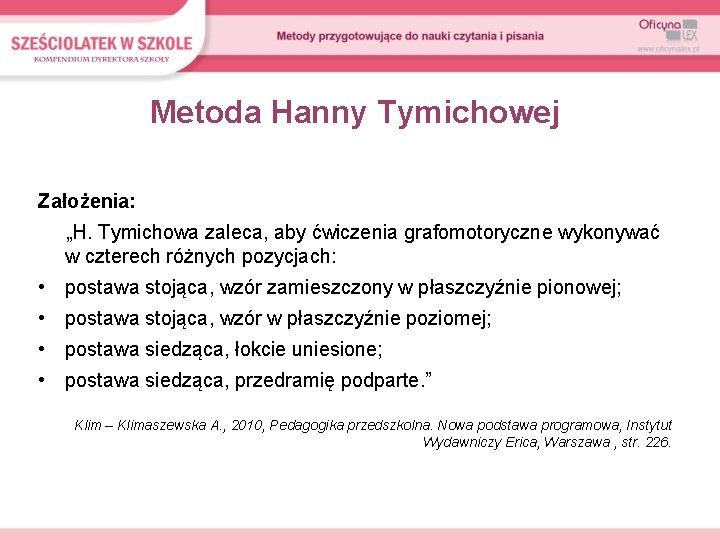 SZEŚCIOLATEK W SZKOLE
KOMPENDIUM DYREKTORA SZKOŁY

Metody przygotowujące do nauki czytania i pisania

Oficyna LEX
www.oficynalex.pl

Metoda Hanny Tymichowej

Założenia:

„H. Tymichowa zaleca, aby ćwiczenia grafomotoryczne wykonywać w czterech różnych pozycjach:

• postawa stojąca, wzór zamieszczony w płaszczyźnie pionowej;
• postawa stojąca, wzór w płaszczyźnie poziomej;
• postawa siedząca, łokcie uniesione;
• postawa siedząca, przedramię podparte.”

Klim – Klimaszewska A., 2010, Pedagogika przedszkolna. Nowa podstawa programowa, Instytut Wydawniczy Erica, Warszawa , str. 226.